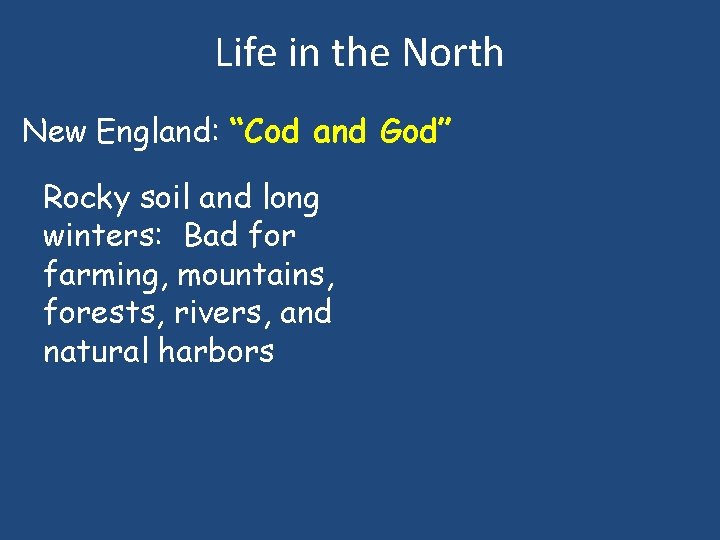 Life in the North

New England: “Cod and God”

Rocky soil and long winters:  Bad for farming, mountains, forests, rivers, and natural harbors